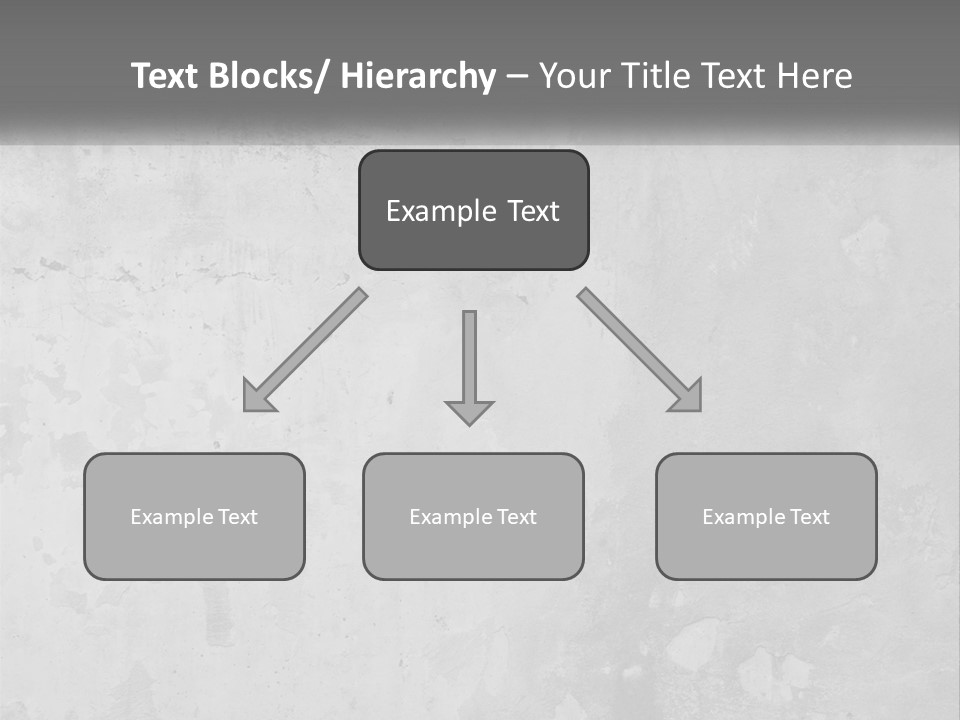 Text Blocks/ Hierarchy – Your Title Text Here

Example Text

Example Text

Example Text

Example Text